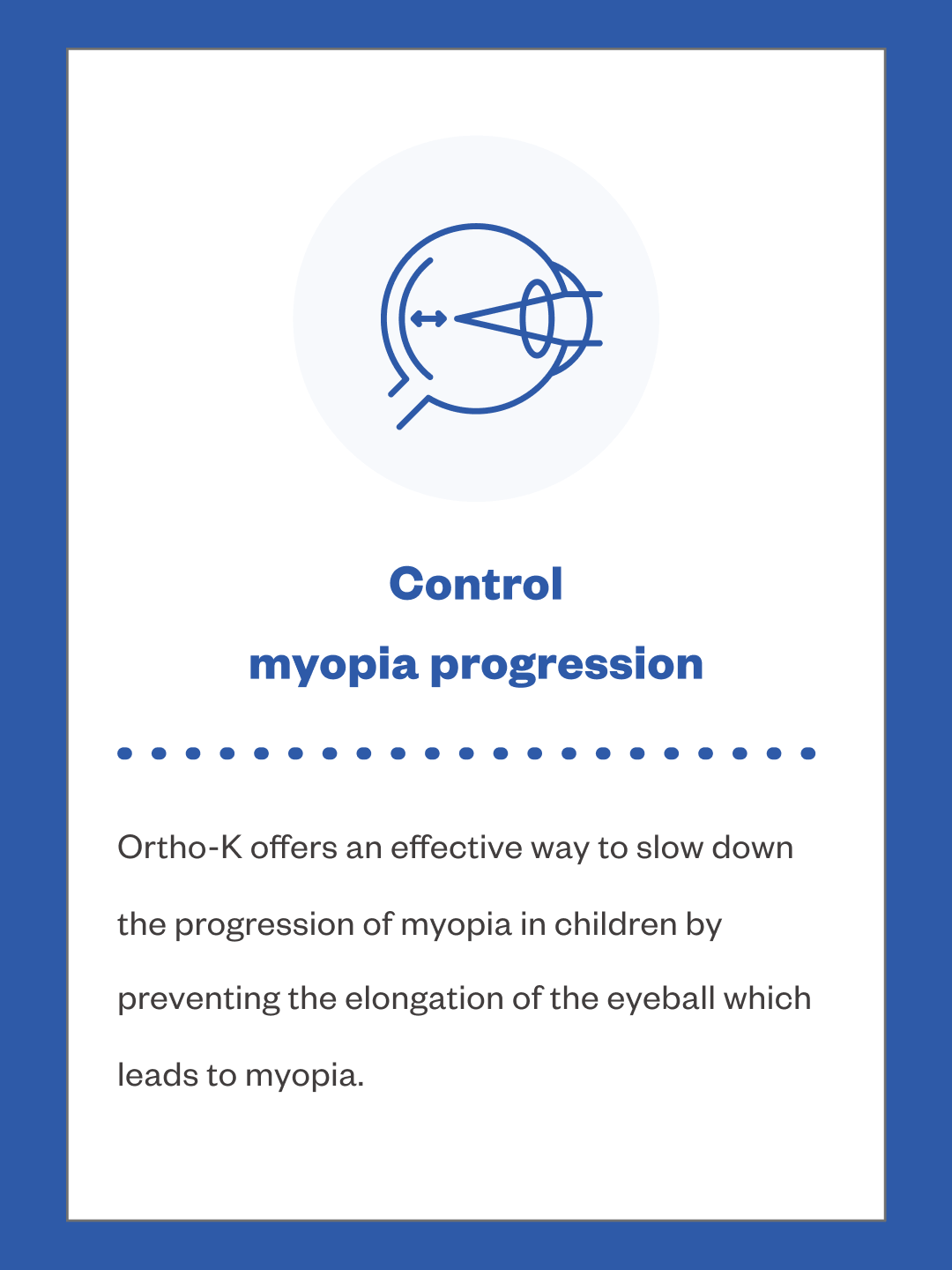 Control
myopia progression

Ortho-K offers an effective way to slow down the progression of myopia in children by preventing the elongation of the eyeball which leads to myopia.